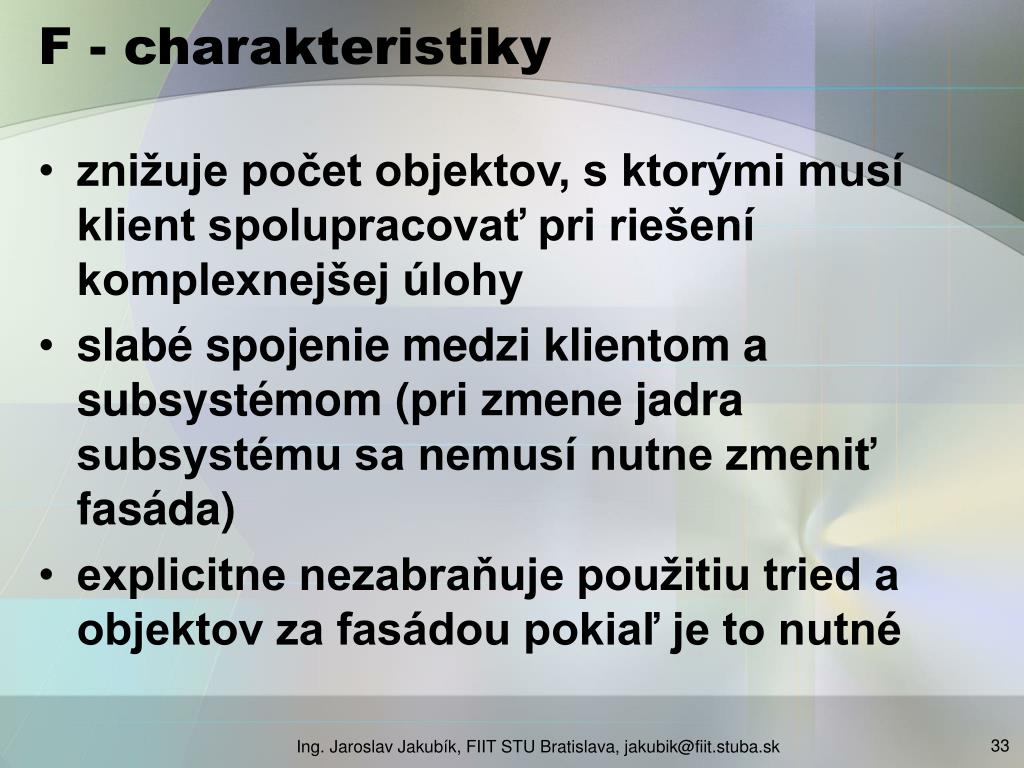 F - charakteristiky

• znižuje počet objektov, s ktorými musí klient spolupracovať pri riešení komplexnejšej úlohy
• slabé spojenie medzi klientom a subsystémom (pri zmene jadra subsystému sa nemusí nutne zmeniť fasáda)
• explicitne nezabraňuje použitiu tried a objektov za fasádou pokiaľ je to nutné

Ing. Jaroslav Jakubík, FIIT STU Bratislava, jakubik@fiit.stuba.sk

33